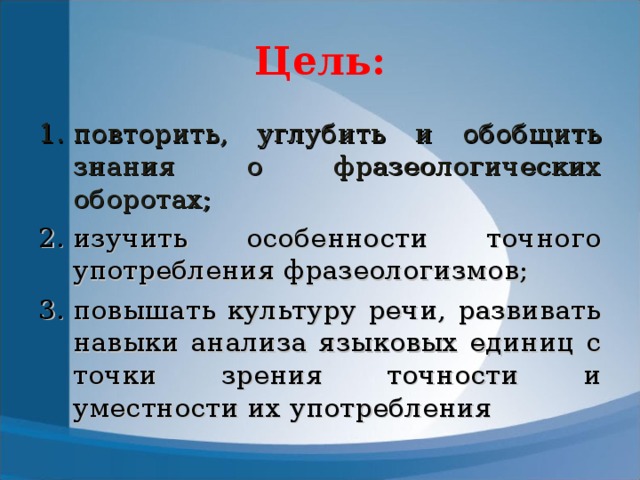 Цель:

1. повторить, углубить и обобщить знания о фразеологических оборотах;
2. изучить особенности точного употребления фразеологизмов;
3. повышать культуру речи, развивать навыки анализа языковых единиц с точки зрения точности и уместности их употребления